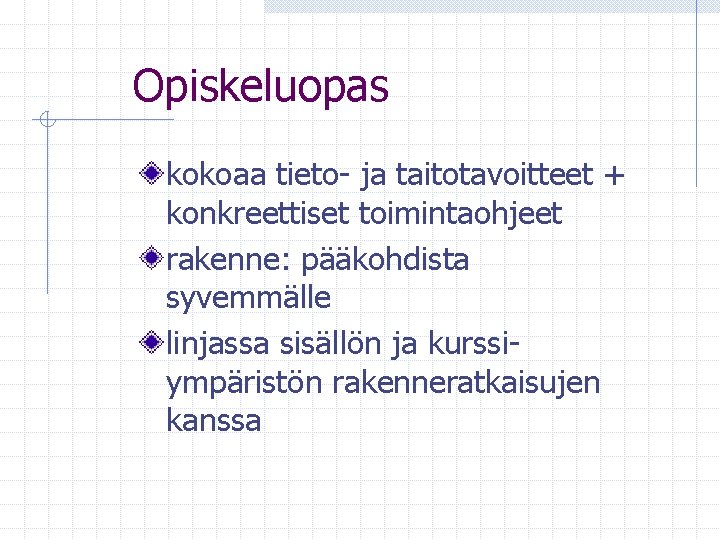 Opiskeluopas

kokoaa tieto- ja taitotavoitteet + konkreettiset toimintaohjeet

rakenne: pääkohdista syvemmälle

linjassa sisällön ja kurssiympäristön rakenneratkaisujen kanssa